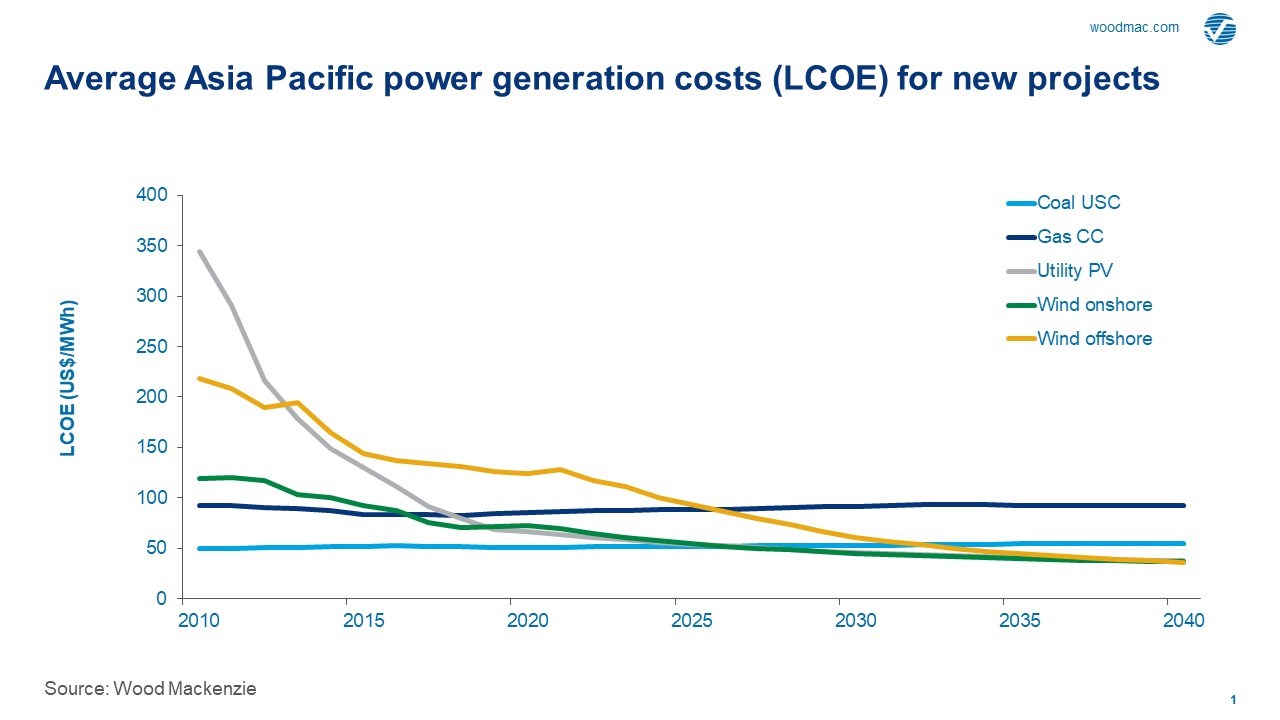 woodmac.com

Average Asia Pacific power generation costs (LCOE) for new projects

LCOE (US$/MWh)

400
350
300
250
200
150
100
50
0

2010
2015
2020
2025
2030
2035
2040

Coal USC
Gas CC
Utility PV
Wind onshore
Wind offshore

Source: Wood Mackenzie

1